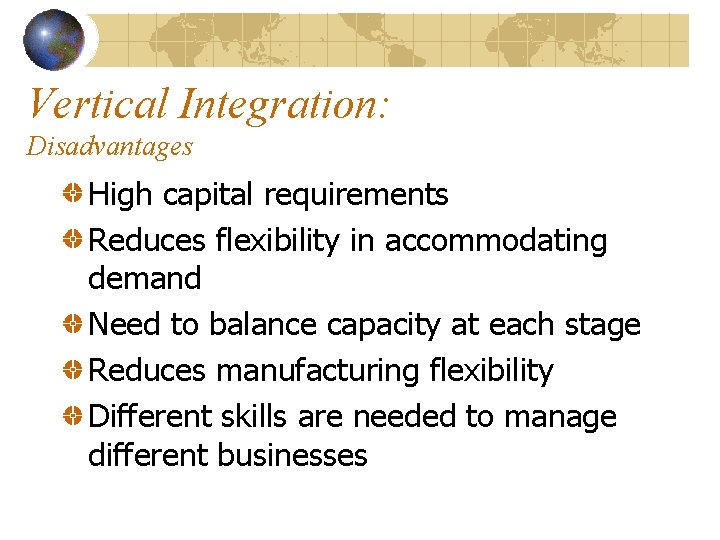 Vertical Integration:
Disadvantages

High capital requirements

Reduces flexibility in accommodating demand

Need to balance capacity at each stage

Reduces manufacturing flexibility

Different skills are needed to manage different businesses